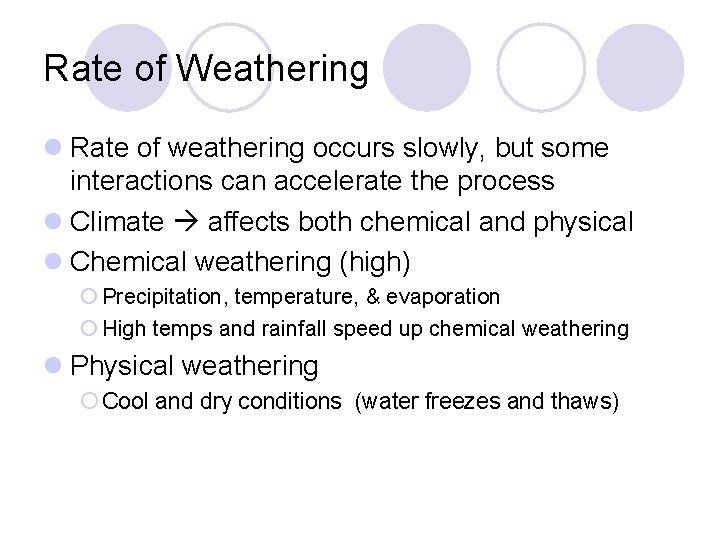 Rate of Weathering

Rate of weathering occurs slowly, but some interactions can accelerate the process

Climate → affects both chemical and physical

Chemical weathering (high)

Precipitation, temperature, & evaporation

High temps and rainfall speed up chemical weathering

Physical weathering

Cool and dry conditions (water freezes and thaws)